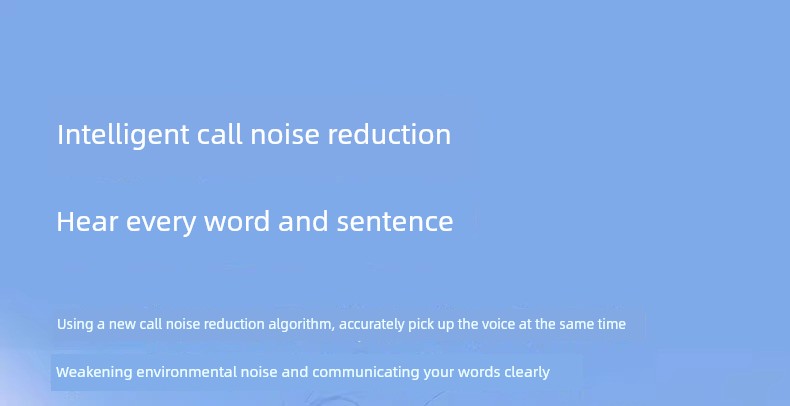 Intelligent call noise reduction

Hear every word and sentence

Using a new call noise reduction algorithm, accurately pick up the voice at the same time

Weakening environmental noise and communicating your words clearly